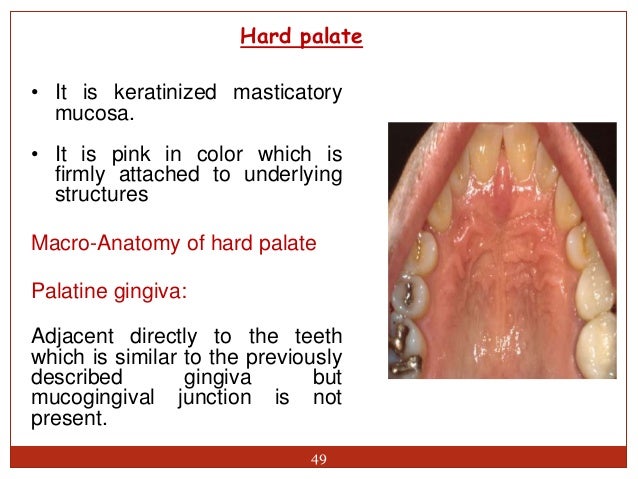 Hard palate

• It is keratinized masticatory mucosa.

• It is pink in color which is firmly attached to underlying structures

Macro-Anatomy of hard palate

Palatine gingiva:

Adjacent directly to the teeth which is similar to the previously described gingiva but mucogingival junction is not present.

49